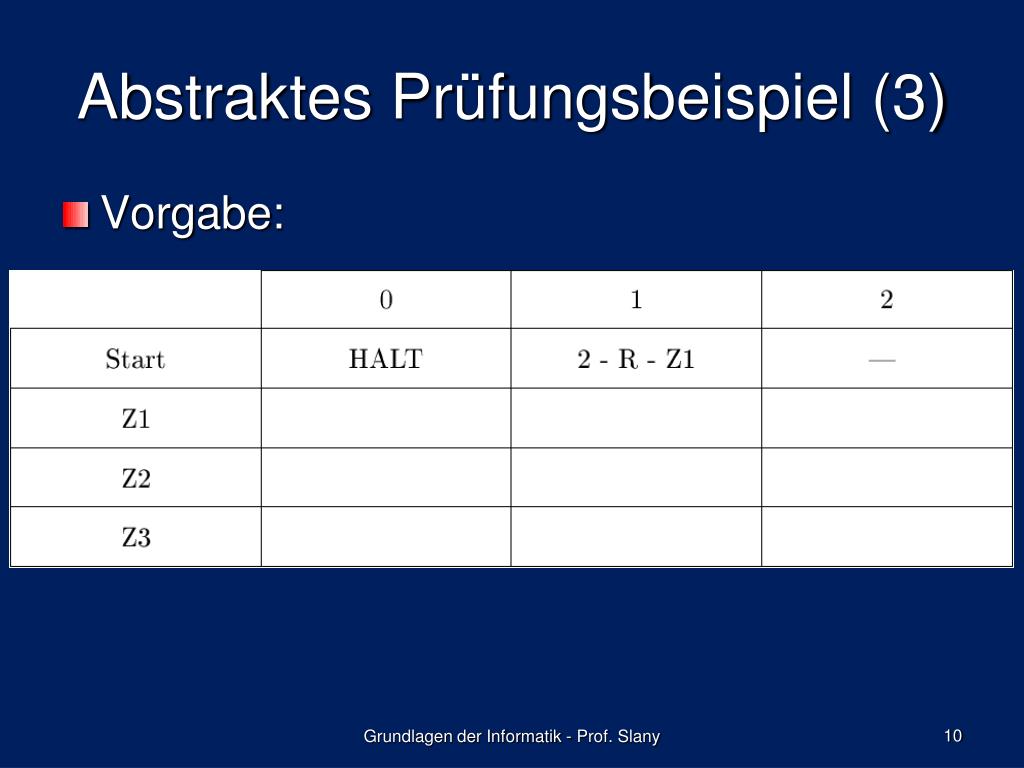 Abstraktes Prüfungsbeispiel (3)

Vorgabe:

| | 0 | 1 | 2 |
|---|---|---|---|
| Start | HALT | 2 - R - Z1 | — |
| Z1 | | | |
| Z2 | | | |
| Z3 | | | |

Grundlagen der Informatik - Prof. Slany

10